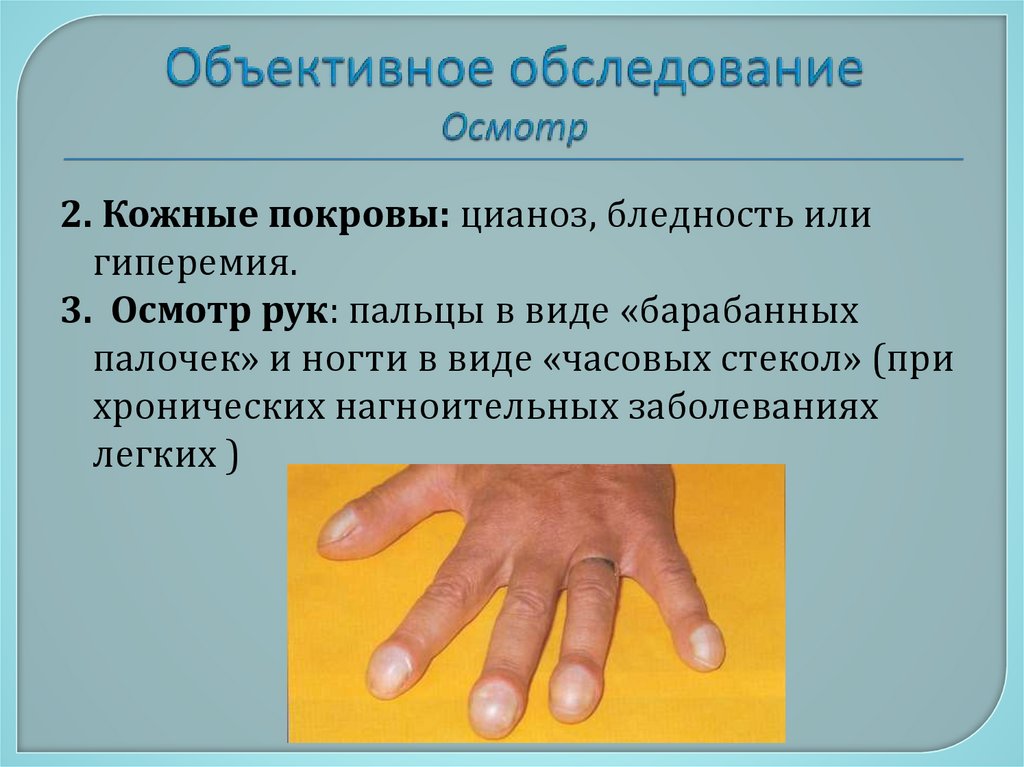 Объективное обследование
Осмотр

2. Кожные покровы: цианоз, бледность или гиперемия.
3. Осмотр рук: пальцы в виде «барабанных палочек» и ногти в виде «часовых стекол» (при хронических нагноительных заболеваниях легких )